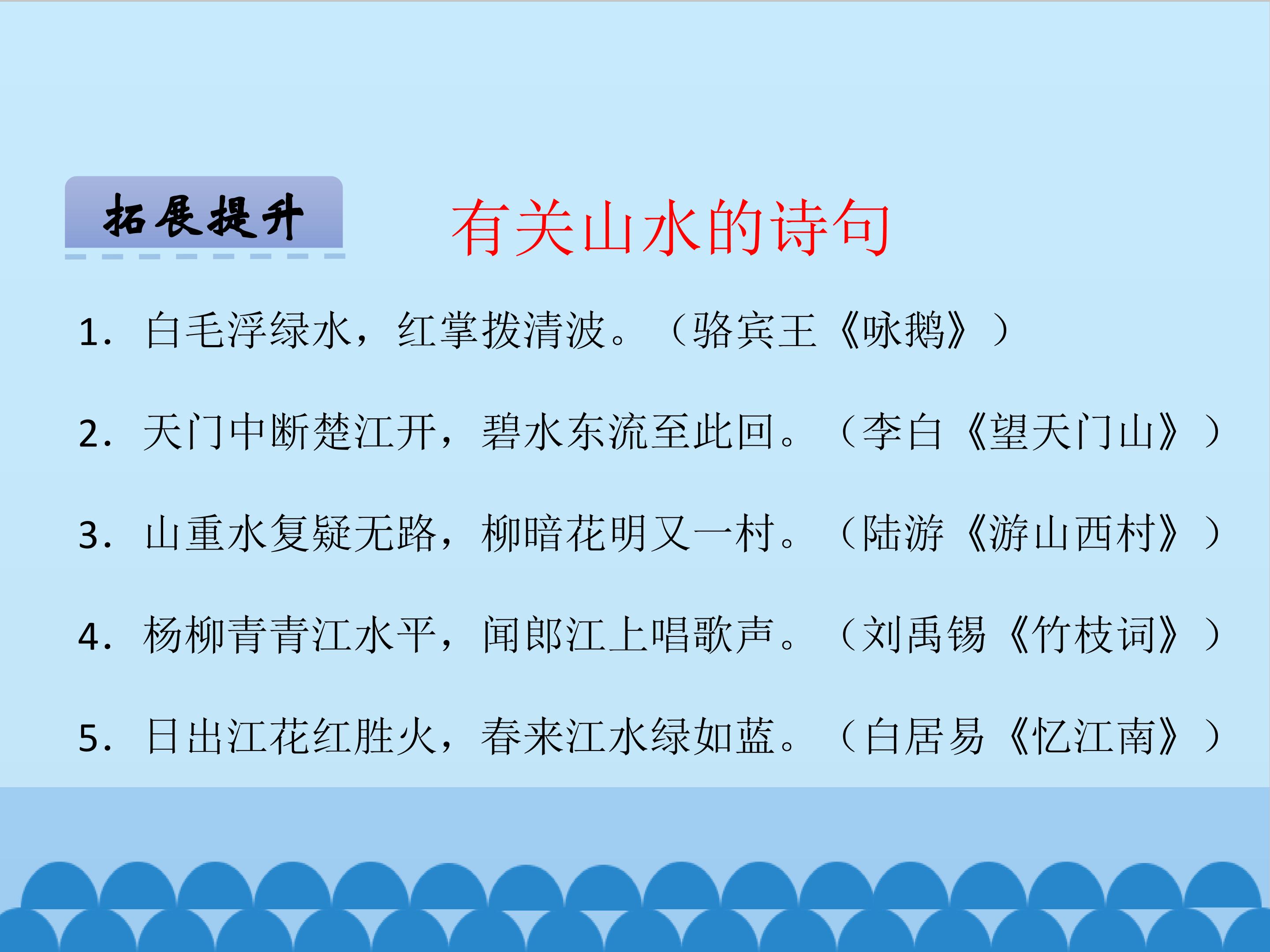 拓展提升

有关山水的诗句

1.白毛浮绿水，红掌拨清波。（骆宾王《咏鹅》）

2.天门中断楚江开，碧水东流至此回。（李白《望天门山》）

3.山重水复疑无路，柳暗花明又一村。（陆游《游山西村》）

4.杨柳青青江水平，闻郎江上唱歌声。（刘禹锡《竹枝词》）

5.日出江花红胜火，春来江水绿如蓝。（白居易《忆江南》）